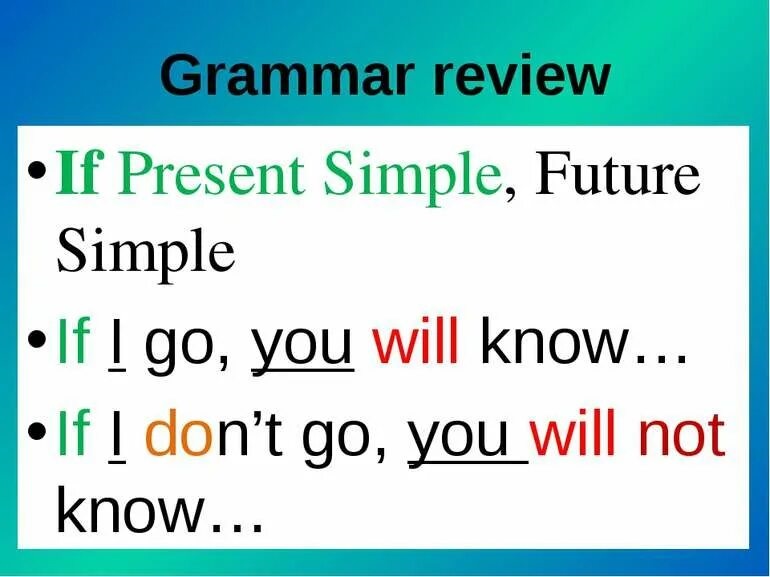 Grammar review

• If Present Simple, Future Simple
• If I go, you will know…
• If I don't go, you will not know…